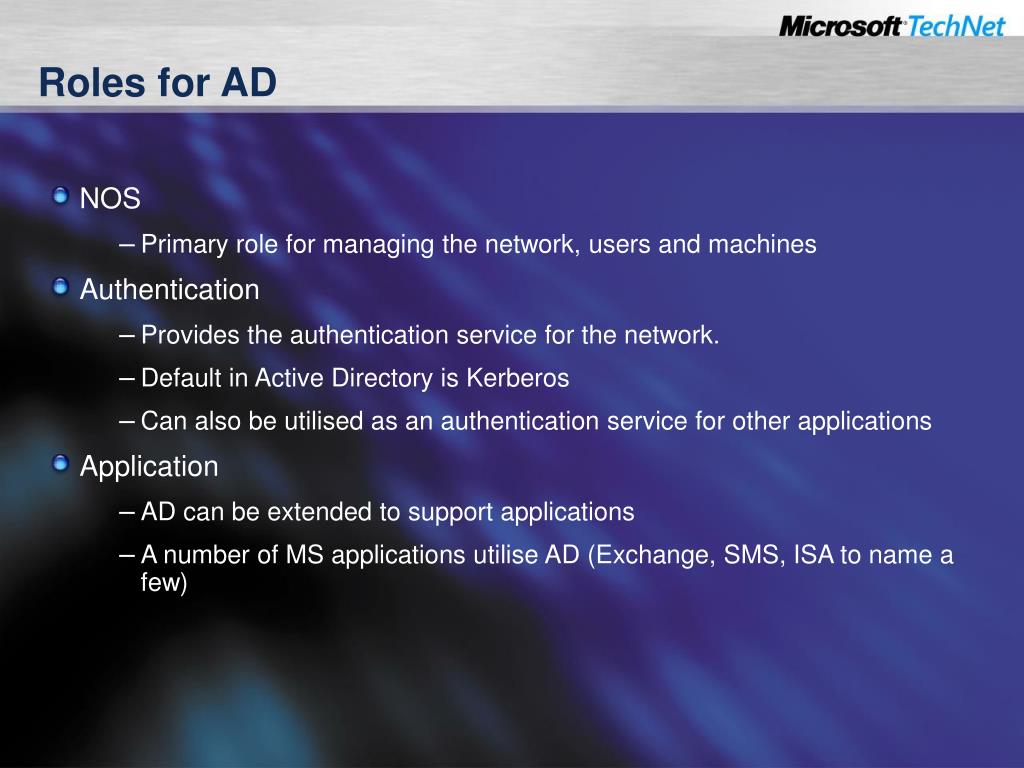 Microsoft TechNet

Roles for AD

NOS
– Primary role for managing the network, users and machines

Authentication
– Provides the authentication service for the network.
– Default in Active Directory is Kerberos
– Can also be utilised as an authentication service for other applications

Application
– AD can be extended to support applications
– A number of MS applications utilise AD (Exchange, SMS, ISA to name a few)